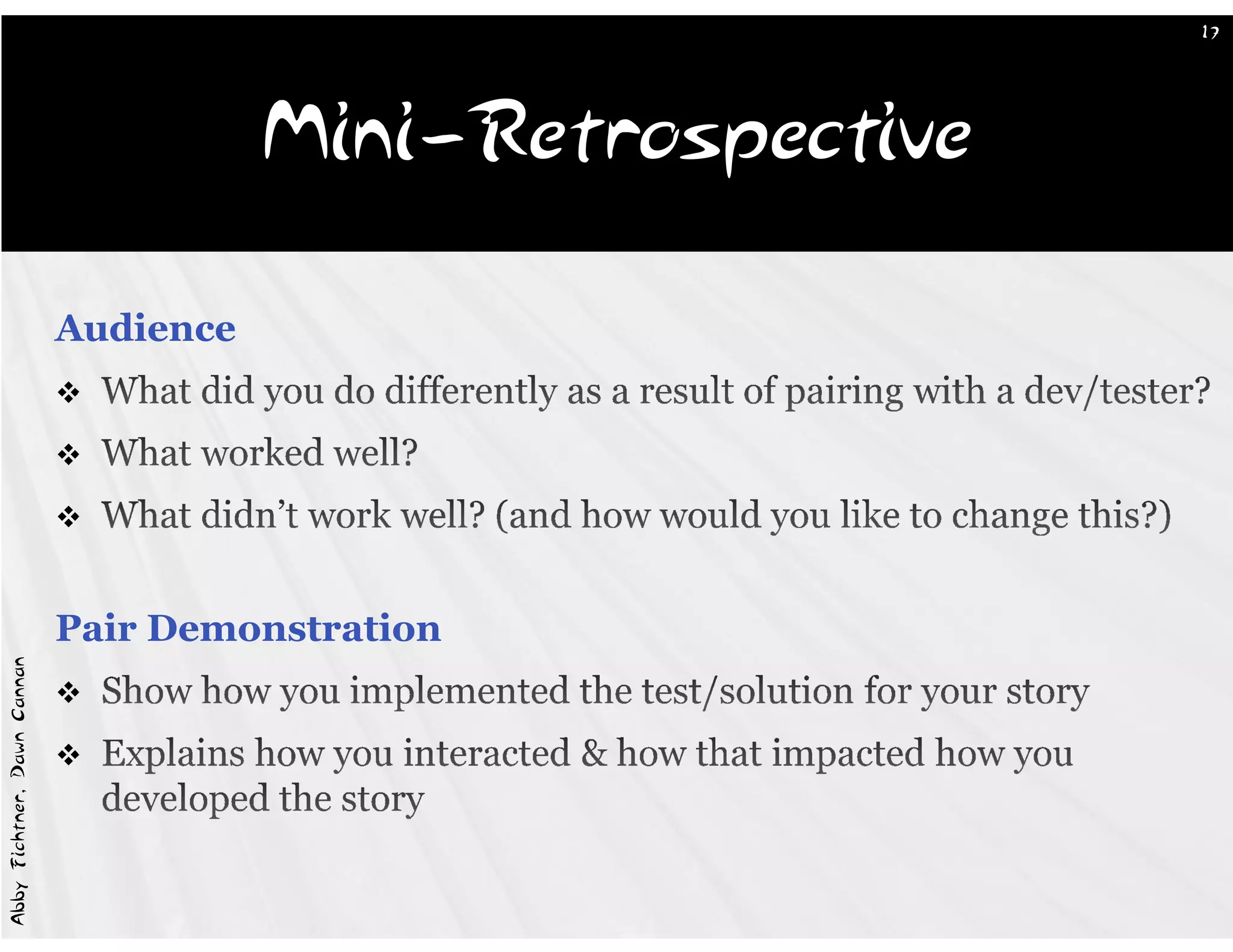 17

Mini-Retrospective

Audience

❖ What did you do differently as a result of pairing with a dev/tester?

❖ What worked well?

❖ What didn't work well? (and how would you like to change this?)

Pair Demonstration

❖ Show how you implemented the test/solution for your story

❖ Explains how you interacted & how that impacted how you developed the story

Abby Fichtner, Dawn Cannan